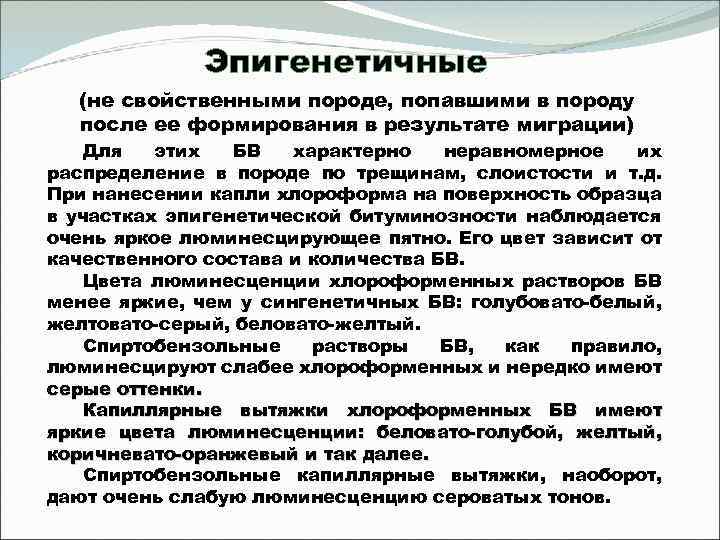 Эпигенетичные

(не свойственными породе, попавшими в породу после ее формирования в результате миграции)

Для этих БВ характерно неравномерное их распределение в породе по трещинам, слоистости и т.д. При нанесении капли хлороформа на поверхность образца в участках эпигенетической битуминозности наблюдается очень яркое люминесцирующее пятно. Его цвет зависит от качественного состава и количества БВ.

Цвета люминесценции хлороформенных растворов БВ менее яркие, чем у сингенетичных БВ: голубовато-белый, желтовато-серый, беловато-желтый.

Спиртобензольные растворы БВ, как правило, люминесцируют слабее хлороформенных и нередко имеют серые оттенки.

Капиллярные вытяжки хлороформенных БВ имеют яркие цвета люминесценции: беловато-голубой, желтый, коричневато-оранжевый и так далее.

Спиртобензольные капиллярные вытяжки, наоборот, дают очень слабую люминесценцию сероватых тонов.